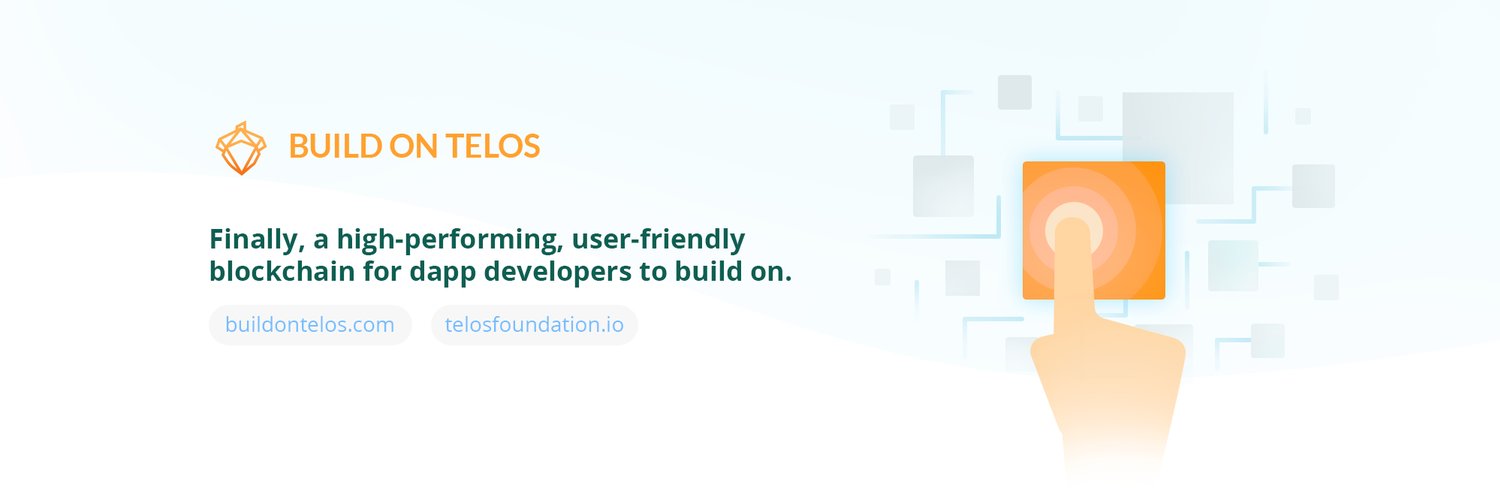 BUILD ON TELOS

Finally, a high-performing, user-friendly blockchain for dapp developers to build on.

buildontelos.com

telosfoundation.io